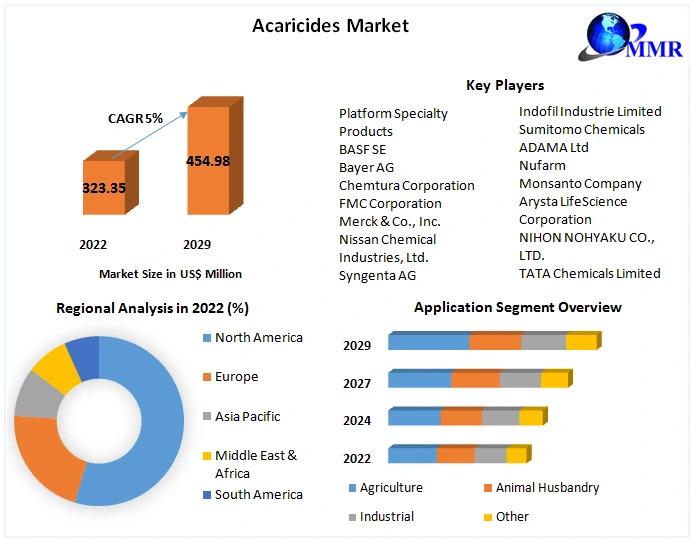 Acaricides Market

MMR

CAGR 5%

323.35

454.98

2022

2029

Market Size in US$ Million

Key Players

Platform Specialty Products
BASF SE
Bayer AG
Chemtura Corporation
FMC Corporation
Merck & Co., Inc.
Nissan Chemical Industries, Ltd.
Syngenta AG

Indofil Industrie Limited
Sumitomo Chemicals
ADAMA Ltd
Nufarm
Monsanto Company
Arysta LifeScience Corporation
NIHON NOHYAKU CO., LTD.
TATA Chemicals Limited

Regional Analysis in 2022 (%)

North America
Europe
Asia Pacific
Middle East & Africa
South America

Application Segment Overview

2029
2027
2024
2022

Agriculture
Animal Husbandry
Industrial
Other